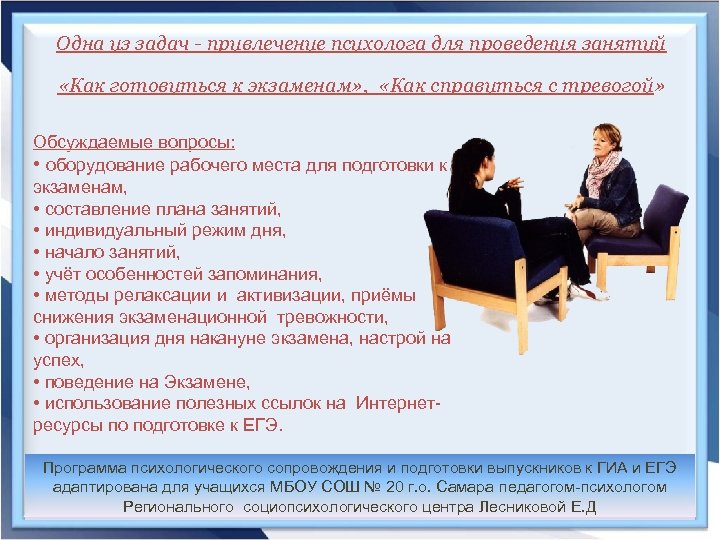 Одна из задач - привлечение психолога для проведения занятий

«Как готовиться к экзаменам», «Как справиться с тревогой»

Обсуждаемые вопросы:
• оборудование рабочего места для подготовки к экзаменам,
• составление плана занятий,
• индивидуальный режим дня,
• начало занятий,
• учёт особенностей запоминания,
• методы релаксации и активизации, приёмы снижения экзаменационной тревожности,
• организация дня накануне экзамена, настрой на успех,
• поведение на Экзамене,
• использование полезных ссылок на Интернет-ресурсы по подготовке к ЕГЭ.

Программа психологического сопровождения и подготовки выпускников к ГИА и ЕГЭ адаптирована для учащихся МБОУ СОШ № 20 г.о. Самара педагогом-психологом Регионального социопсихологического центра Лесниковой Е.Д